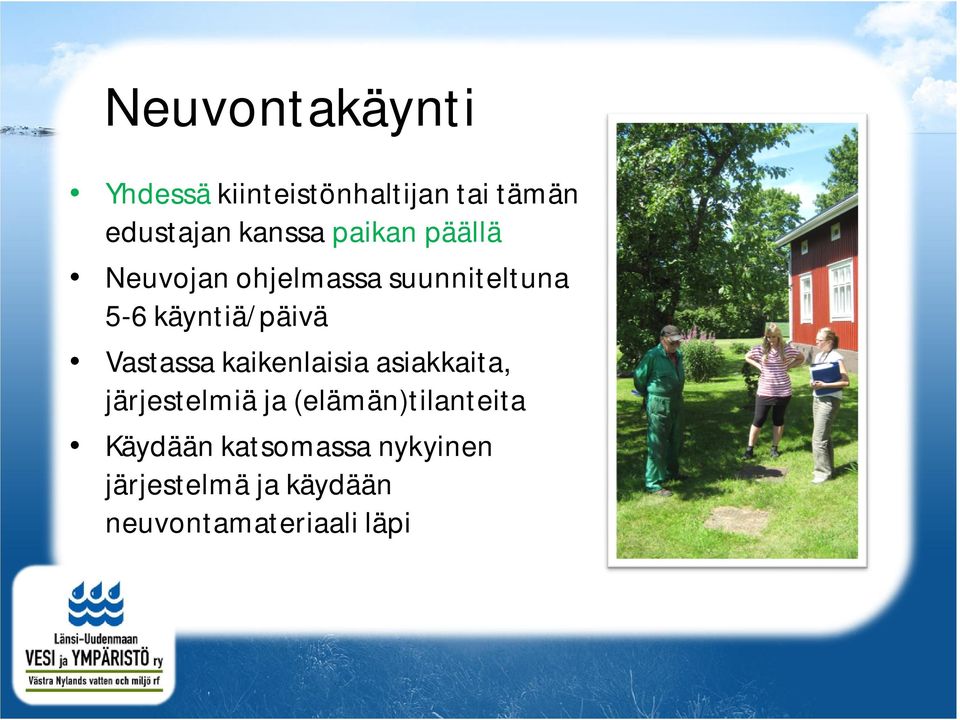 Neuvontakäynti

• Yhdessä kiinteistönhaltijan tai tämän edustajan kanssa paikan päällä
• Neuvojan ohjelmassa suunniteltuna 5-6 käyntiä/päivä
• Vastassa kaikenlaisia asiakkaita, järjestelmiä ja (elämän)tilanteita
• Käydään katsomassa nykyinen järjestelmä ja käydään neuvontamateriaali läpi

Länsi-Uudenmaan
VESI ja YMPÄRISTÖ ry
Västra Nylands vatten och miljö rf